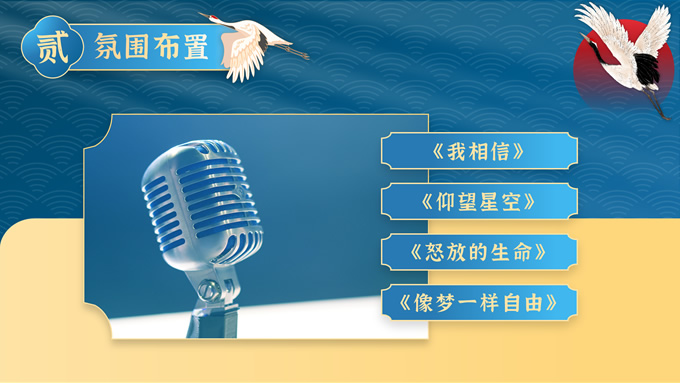 贰 氛围布置

《我相信》

《仰望星空》

《怒放的生命》

《像梦一样自由》